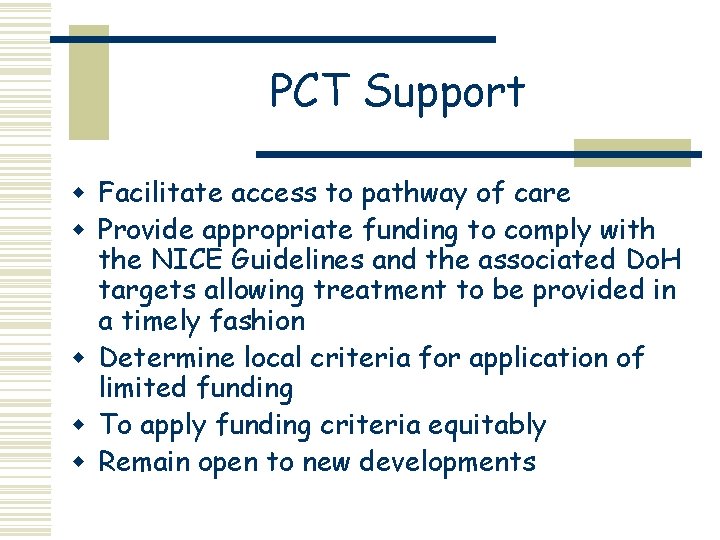 PCT Support

- Facilitate access to pathway of care
- Provide appropriate funding to comply with the NICE Guidelines and the associated DoH targets allowing treatment to be provided in a timely fashion
- Determine local criteria for application of limited funding
- To apply funding criteria equitably
- Remain open to new developments